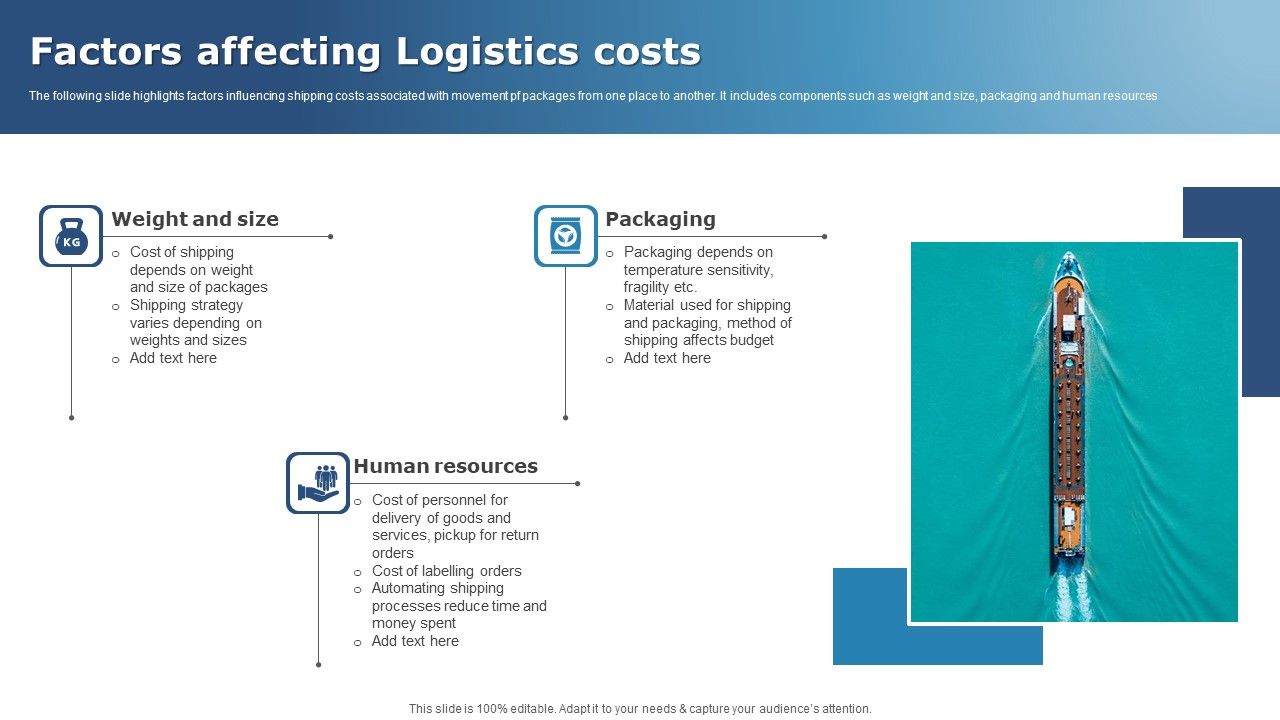 Factors affecting Logistics costs

The following slide highlights factors influencing shipping costs associated with movement pf packages from one place to another. It includes components such as weight and size, packaging and human resources

KG

Weight and size

o Cost of shipping depends on weight and size of packages
o Shipping strategy varies depending on weights and sizes
o Add text here

Packaging

o Packaging depends on temperature sensitivity, fragility etc.
o Material used for shipping and packaging, method of shipping affects budget
o Add text here

Human resources

o Cost of personnel for delivery of goods and services, pickup for return orders
o Cost of labelling orders
o Automating shipping processes reduce time and money spent
o Add text here

This slide is 100% editable. Adapt it to your needs & capture your audience's attention.